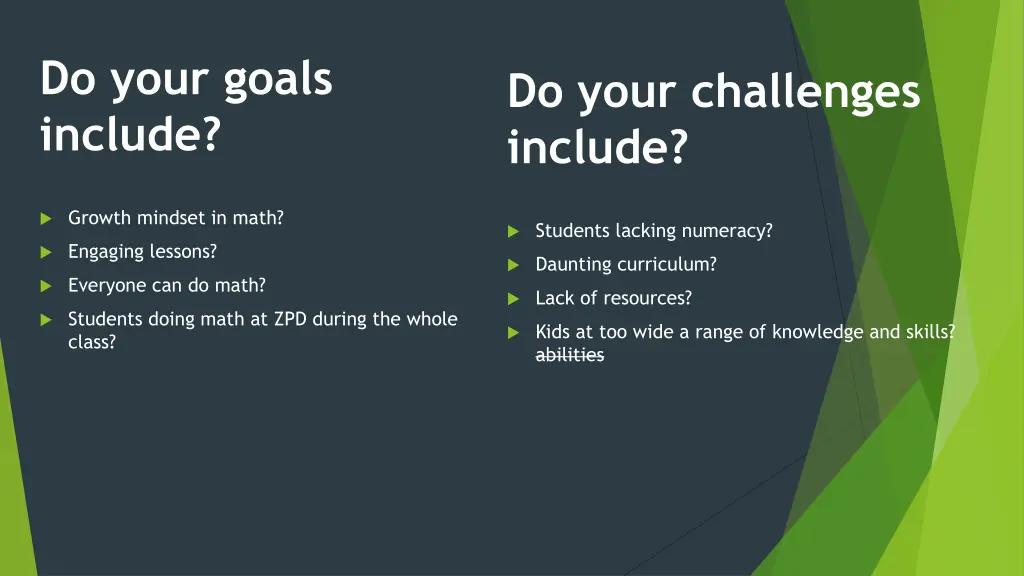 Do your goals include?

Growth mindset in math?

Engaging lessons?

Everyone can do math?

Students doing math at ZPD during the whole class?

Do your challenges include?

Students lacking numeracy?

Daunting curriculum?

Lack of resources?

Kids at too wide a range of knowledge and skills? ~~abilities~~